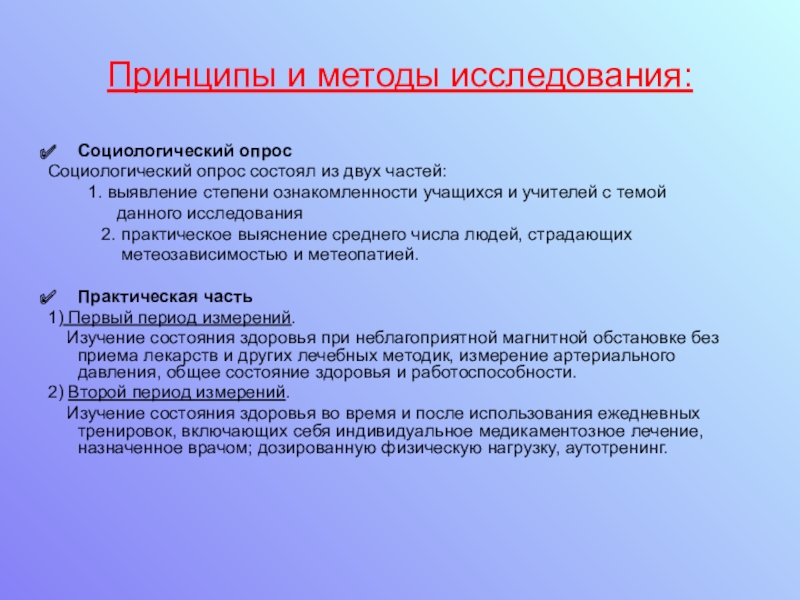 Принципы и методы исследования:

Социологический опрос

Социологический опрос состоял из двух частей:

1. выявление степени ознакомленности учащихся и учителей с темой данного исследования

2. практическое выяснение среднего числа людей, страдающих метеозависимостью и метеопатией.

Практическая часть

1) Первый период измерений.

Изучение состояния здоровья при неблагоприятной магнитной обстановке без приема лекарств и других лечебных методик, измерение артериального давления, общее состояние здоровья и работоспособности.

2) Второй период измерений.

Изучение состояния здоровья во время и после использования ежедневных тренировок, включающих себя индивидуальное медикаментозное лечение, назначенное врачом; дозированную физическую нагрузку, аутотренинг.